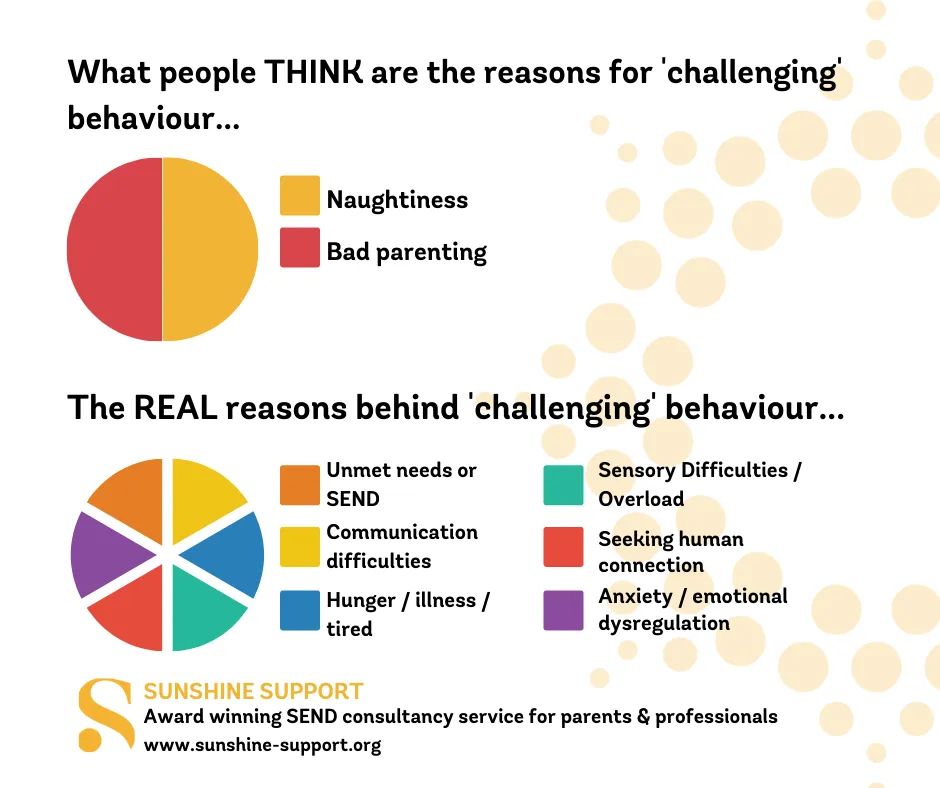 What people THINK are the reasons for 'challenging' behaviour...

Naughtiness

Bad parenting

The REAL reasons behind 'challenging' behaviour...

Unmet needs or SEND

Communication difficulties

Hunger / illness / tired

Sensory Difficulties / Overload

Seeking human connection

Anxiety / emotional dysregulation

SUNSHINE SUPPORT
Award winning SEND consultancy service for parents & professionals
www.sunshine-support.org